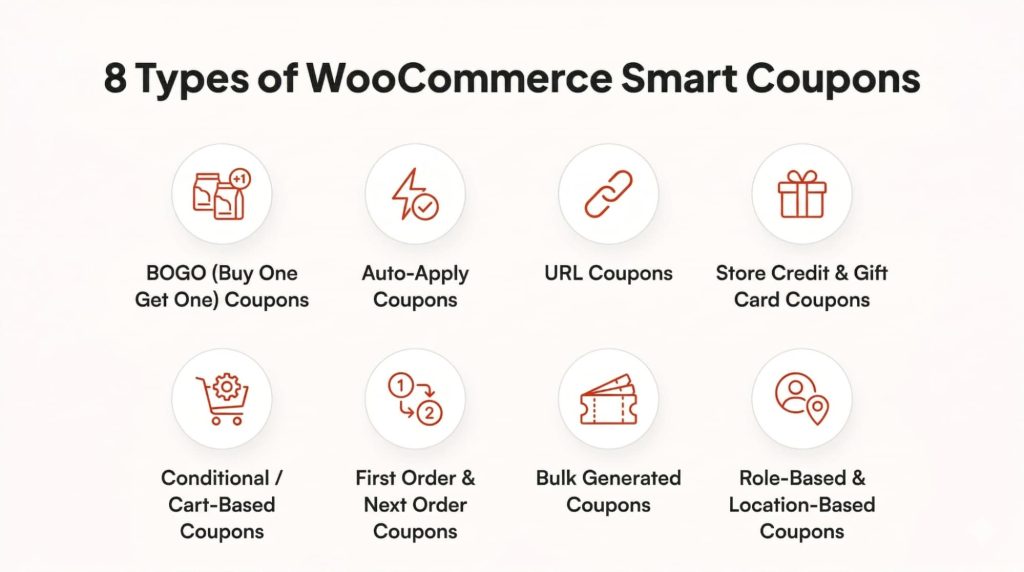 8 Types of WooCommerce Smart Coupons

+1

BOGO (Buy One Get One) Coupons

Auto-Apply Coupons

URL Coupons

Store Credit & Gift Card Coupons

Conditional / Cart-Based Coupons

1 2

First Order & Next Order Coupons

Bulk Generated Coupons

Role-Based & Location-Based Coupons